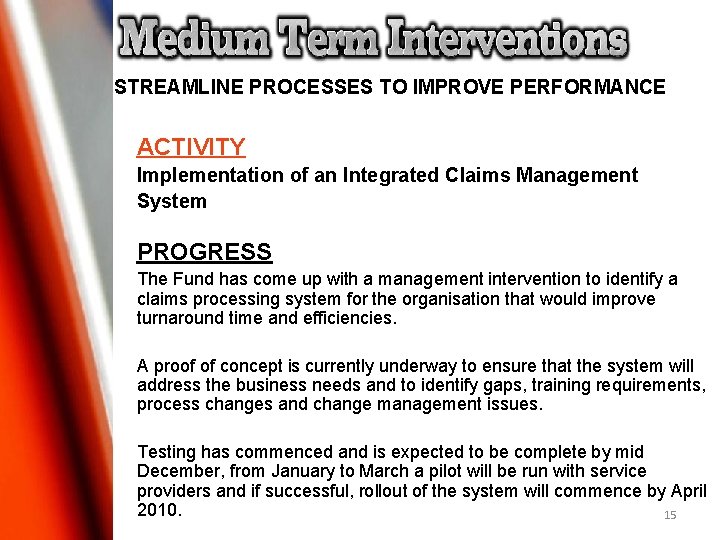 Medium Term Interventions

STREAMLINE PROCESSES TO IMPROVE PERFORMANCE

ACTIVITY

Implementation of an Integrated Claims Management System

PROGRESS

The Fund has come up with a management intervention to identify a claims processing system for the organisation that would improve turnaround time and efficiencies.

A proof of concept is currently underway to ensure that the system will address the business needs and to identify gaps, training requirements, process changes and change management issues.

Testing has commenced and is expected to be complete by mid December, from January to March a pilot will be run with service providers and if successful, rollout of the system will commence by April 2010.

15